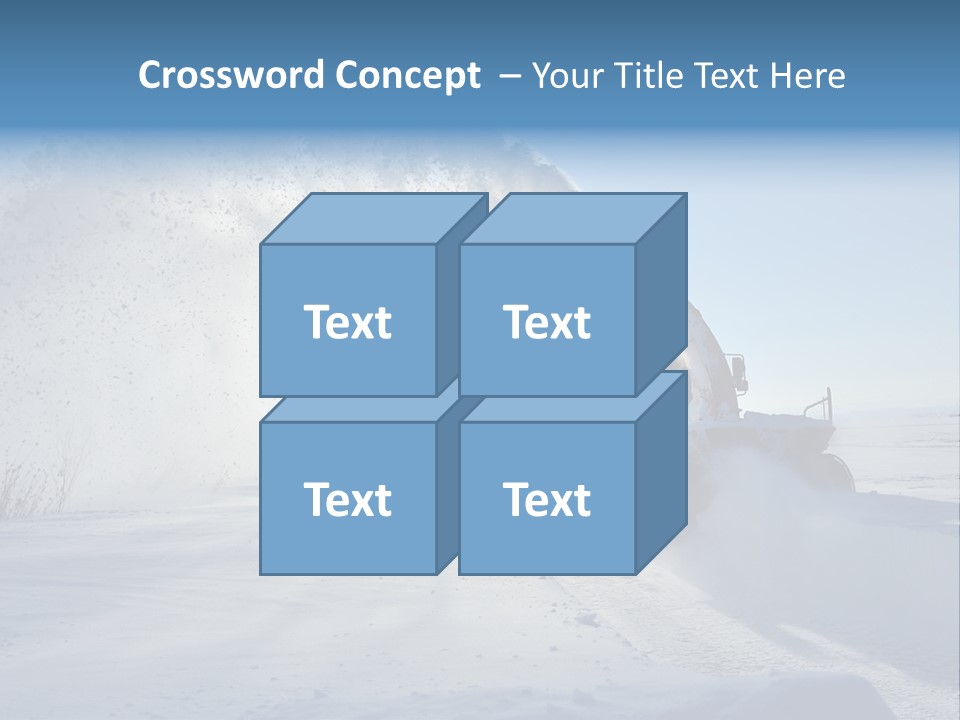 Crossword Concept – Your Title Text Here

Text

Text

Text

Text